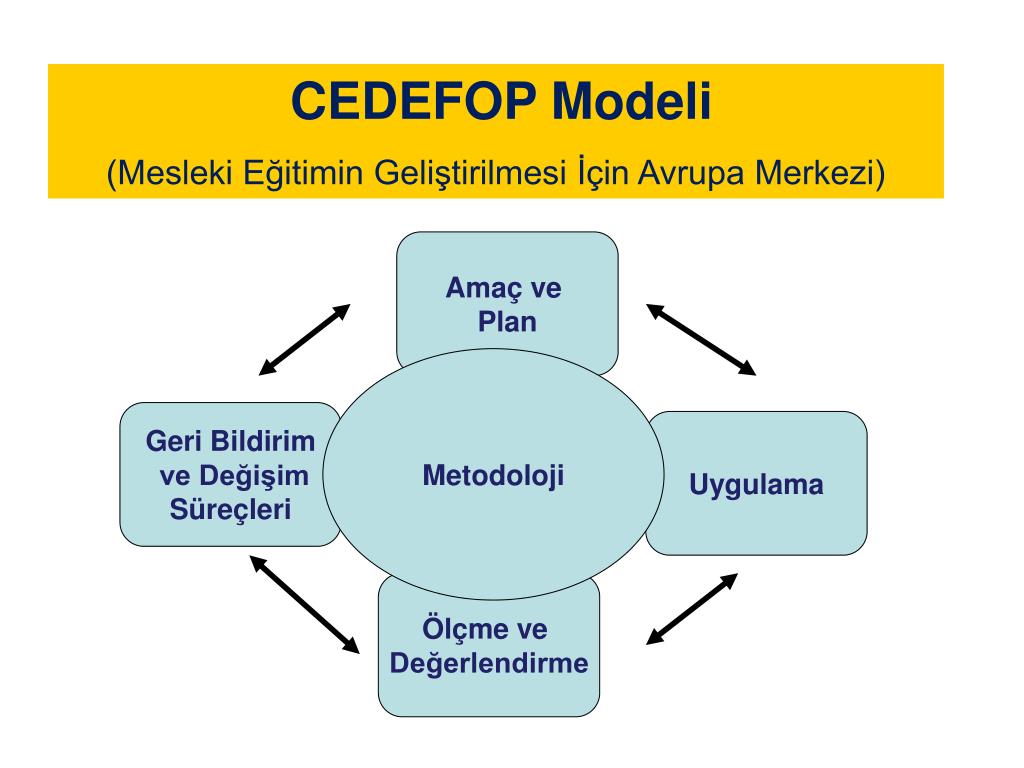 CEDEFOP Modeli

(Mesleki Eğitimin Geliştirilmesi İçin Avrupa Merkezi)

Amaç ve Plan

Geri Bildirim ve Değişim Süreçleri

Metodoloji

Uygulama

Ölçme ve Değerlendirme